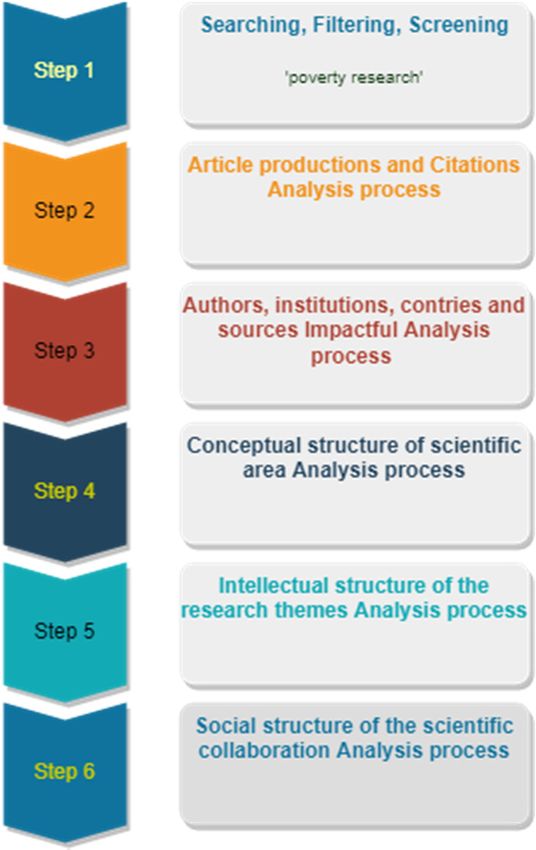 Step 1

Searching, Filtering, Screening

'poverty research'

Step 2

Article productions and Citations Analysis process

Step 3

Authors, institutions, contries and sources Impactful Analysis process

Step 4

Conceptual structure of scientific area Analysis process

Step 5

Intellectual structure of the research themes Analysis process

Step 6

Social structure of the scientific collaboration Analysis process